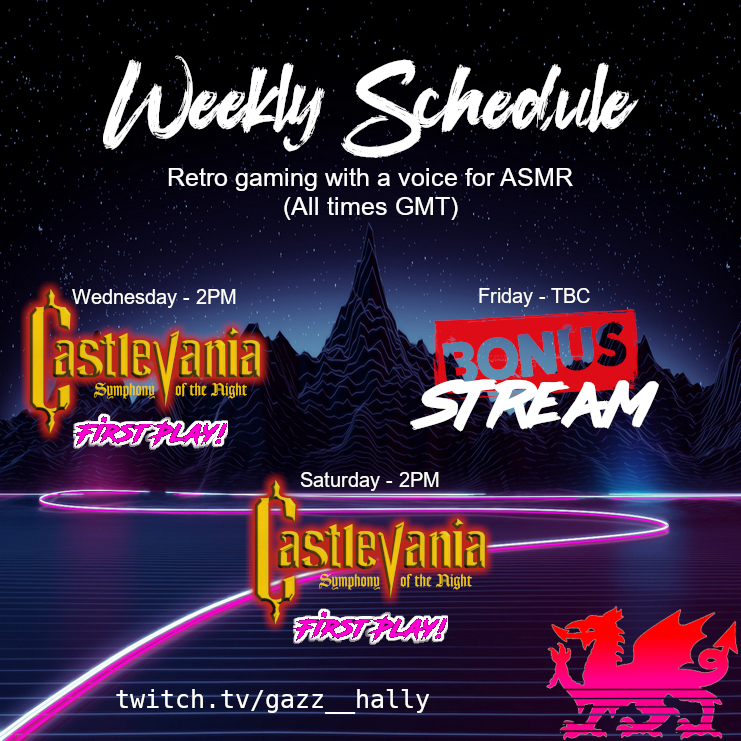 Weekly Schedule

Retro gaming with a voice for ASMR
(All times GMT)

Wednesday - 2PM

Castlevania
Symphony of the Night

FIRST PLAY!

Friday - TBC

BONUS
STREAM

Saturday - 2PM

Castlevania
Symphony of the Night

FIRST PLAY!

twitch.tv/gazz__hally